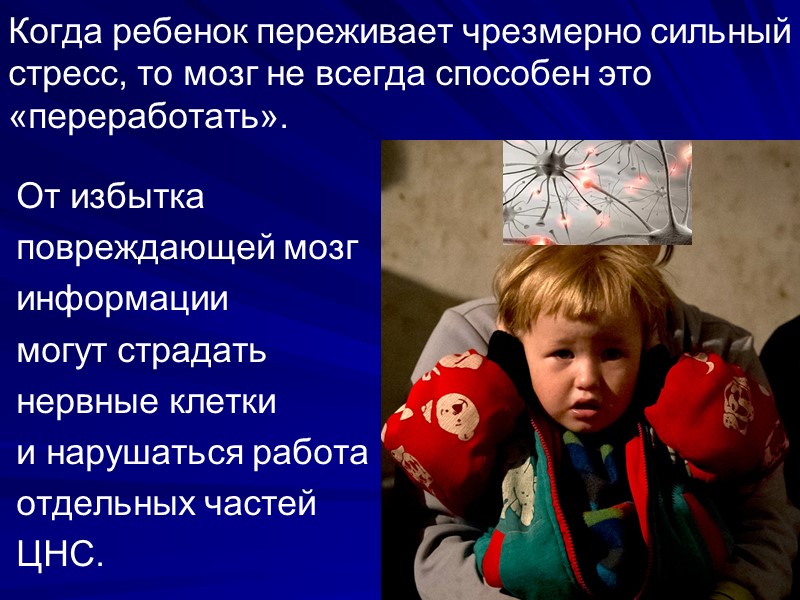 Когда ребенок переживает чрезмерно сильный стресс, то мозг не всегда способен это «переработать».

От избытка повреждающей мозг информации могут страдать нервные клетки и нарушаться работа отдельных частей ЦНС.